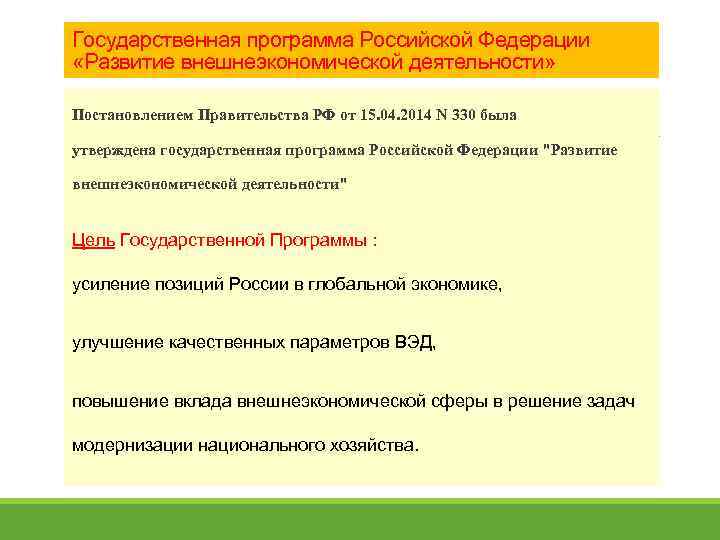 Государственная программа Российской Федерации «Развитие внешнеэкономической деятельности»

Постановлением Правительства РФ от 15.04.2014 N 330 была утверждена государственная программа Российской Федерации "Развитие внешнеэкономической деятельности"

Цель Государственной Программы :

усиление позиций России в глобальной экономике,

улучшение качественных параметров ВЭД,

повышение вклада внешнеэкономической сферы в решение задач модернизации национального хозяйства.